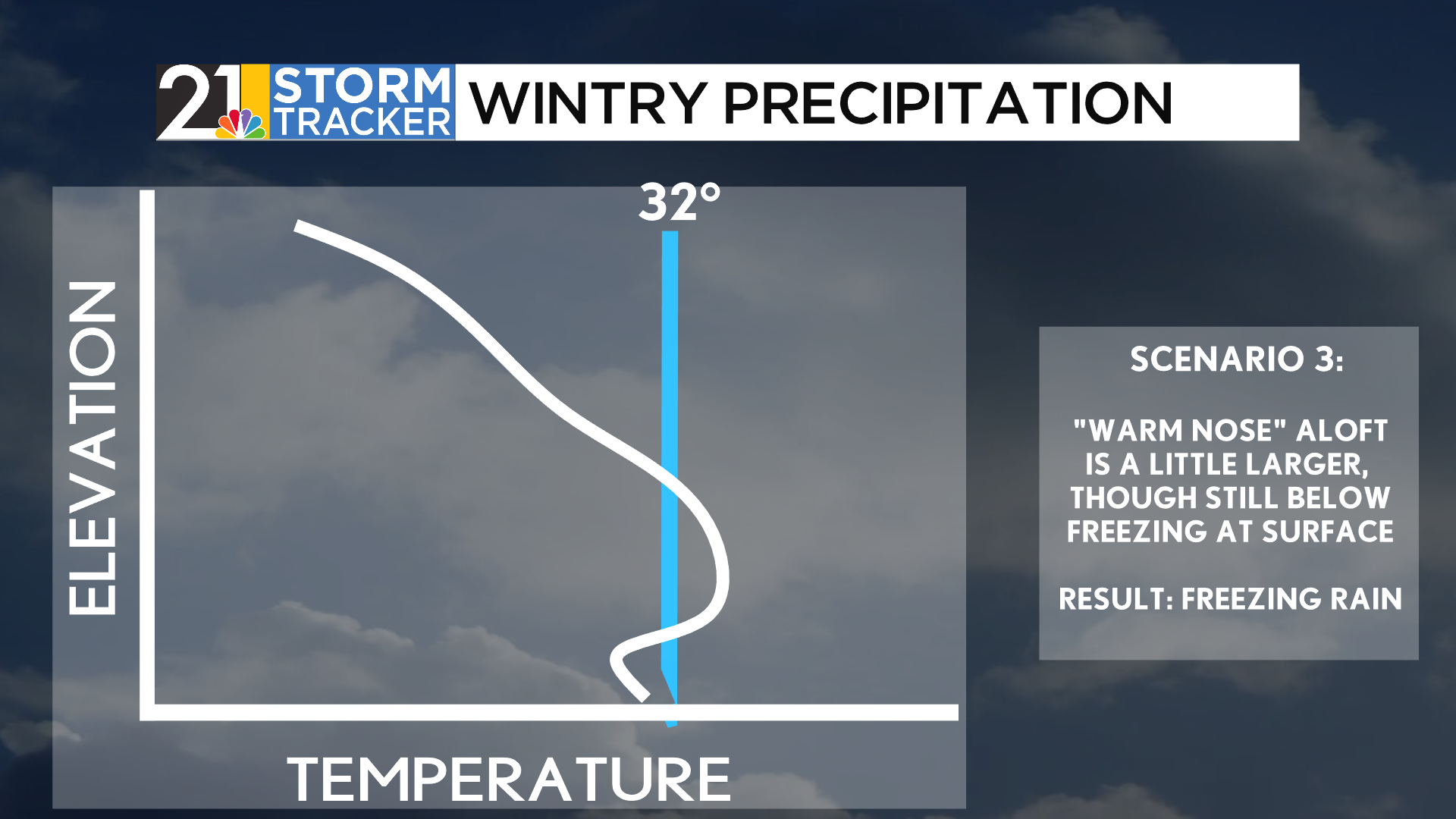 21 STORM TRACKER WINTRY PRECIPITATION

32°

ELEVATION

TEMPERATURE

SCENARIO 3:

"WARM NOSE" ALOFT IS A LITTLE LARGER, THOUGH STILL BELOW FREEZING AT SURFACE

RESULT: FREEZING RAIN